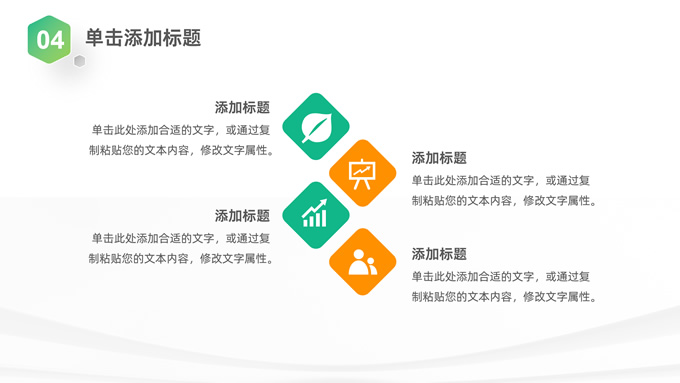 04 单击添加标题

添加标题
单击此处添加合适的文字，或通过复制粘贴您的文本内容，修改文字属性。

添加标题
单击此处添加合适的文字，或通过复制粘贴您的文本内容，修改文字属性。

添加标题
单击此处添加合适的文字，或通过复制粘贴您的文本内容，修改文字属性。

添加标题
单击此处添加合适的文字，或通过复制粘贴您的文本内容，修改文字属性。